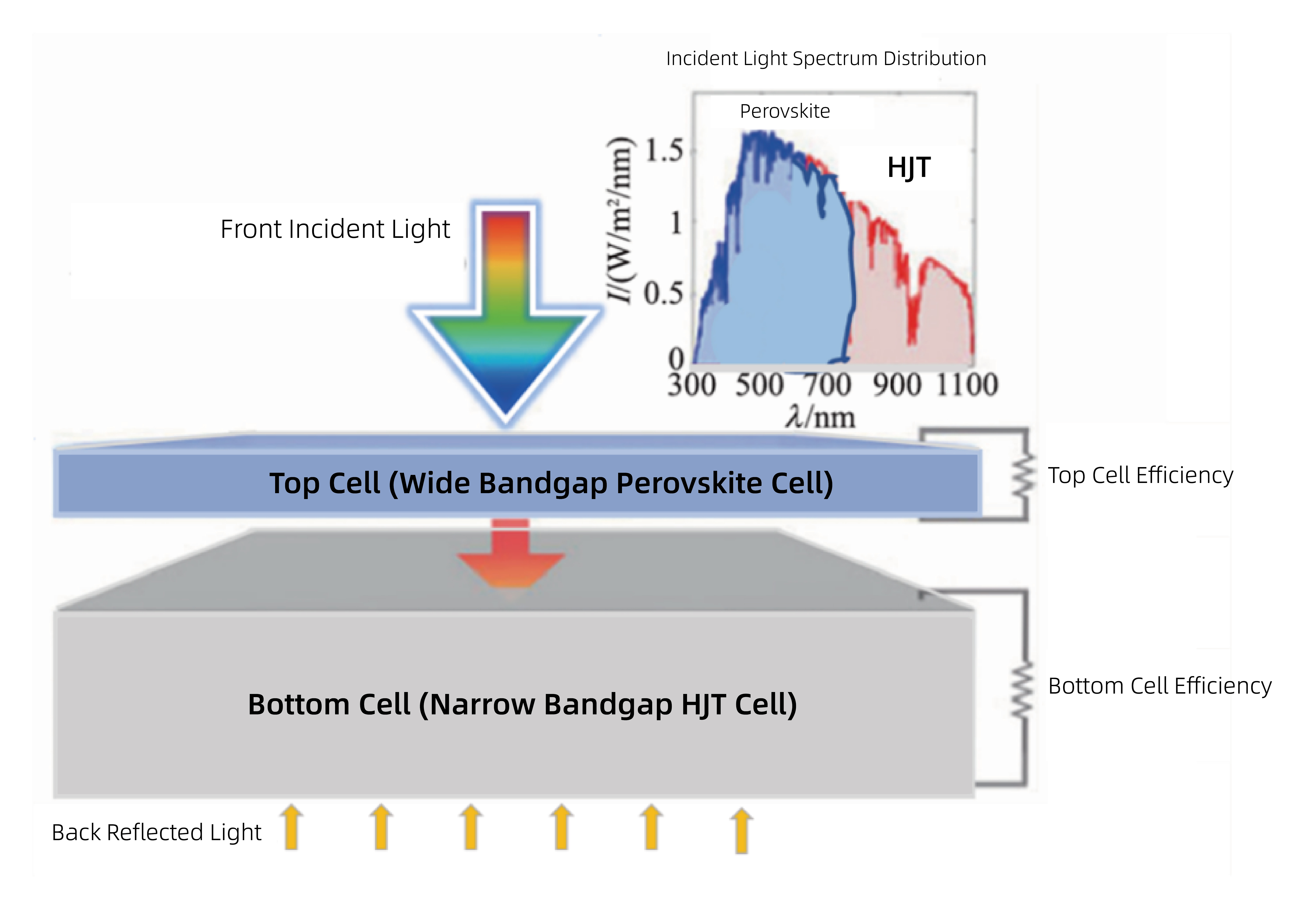 Incident Light Spectrum Distribution

Perovskite

HJT

$I/(W/m^2/nm)$

1.5

1

0.5

0

300 500 700 900 1100

$\lambda$/nm

Front Incident Light

Top Cell (Wide Bandgap Perovskite Cell)

Top Cell Efficiency

Bottom Cell (Narrow Bandgap HJT Cell)

Bottom Cell Efficiency

Back Reflected Light